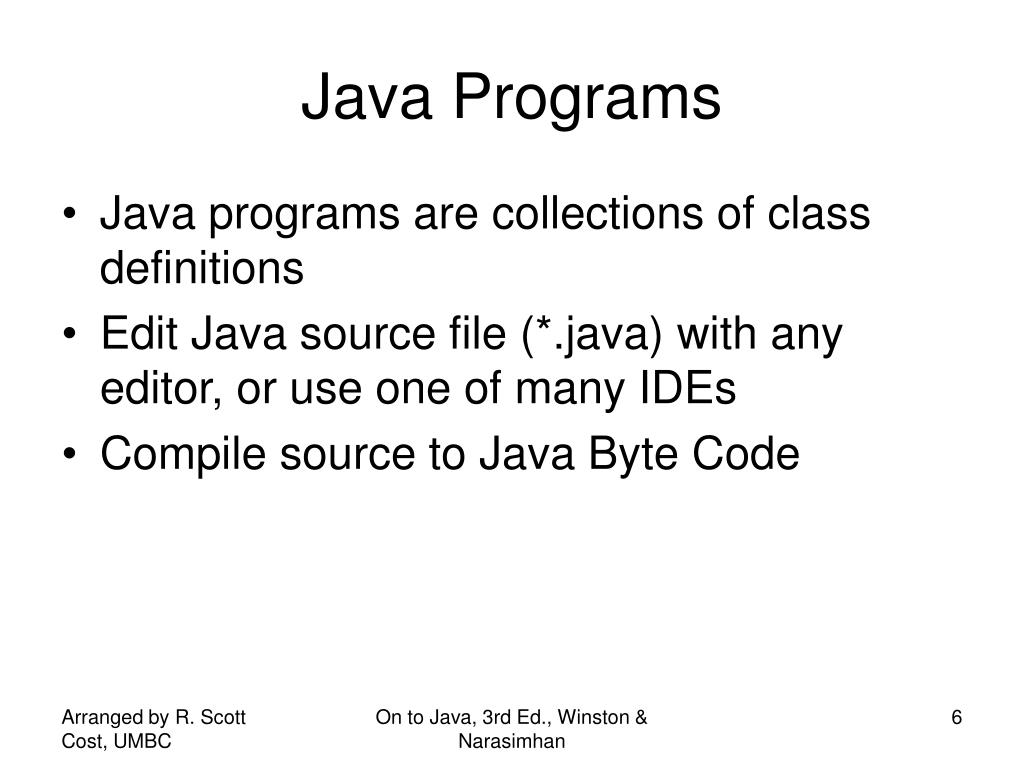 Java Programs

• Java programs are collections of class definitions
• Edit Java source file (*.java) with any editor, or use one of many IDEs
• Compile source to Java Byte Code

Arranged by R. Scott Cost, UMBC

On to Java, 3rd Ed., Winston & Narasimhan

6